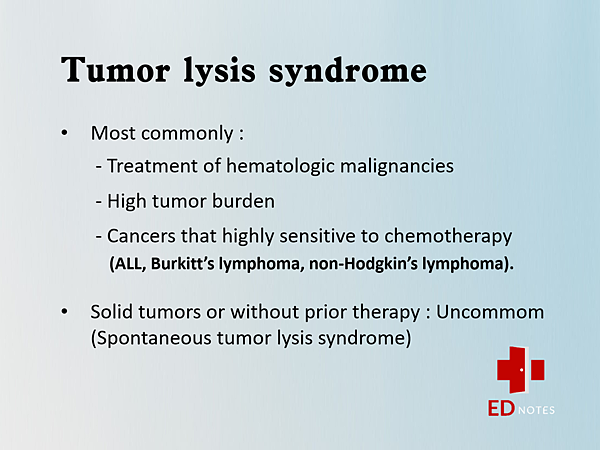 Tumor lysis syndrome

• Most commonly :

- Treatment of hematologic malignancies

- High tumor burden

- Cancers that highly sensitive to chemotherapy (ALL, Burkitt's lymphoma, non-Hodgkin's lymphoma).

• Solid tumors or without prior therapy : Uncommom (Spontaneous tumor lysis syndrome)

ED NOTES